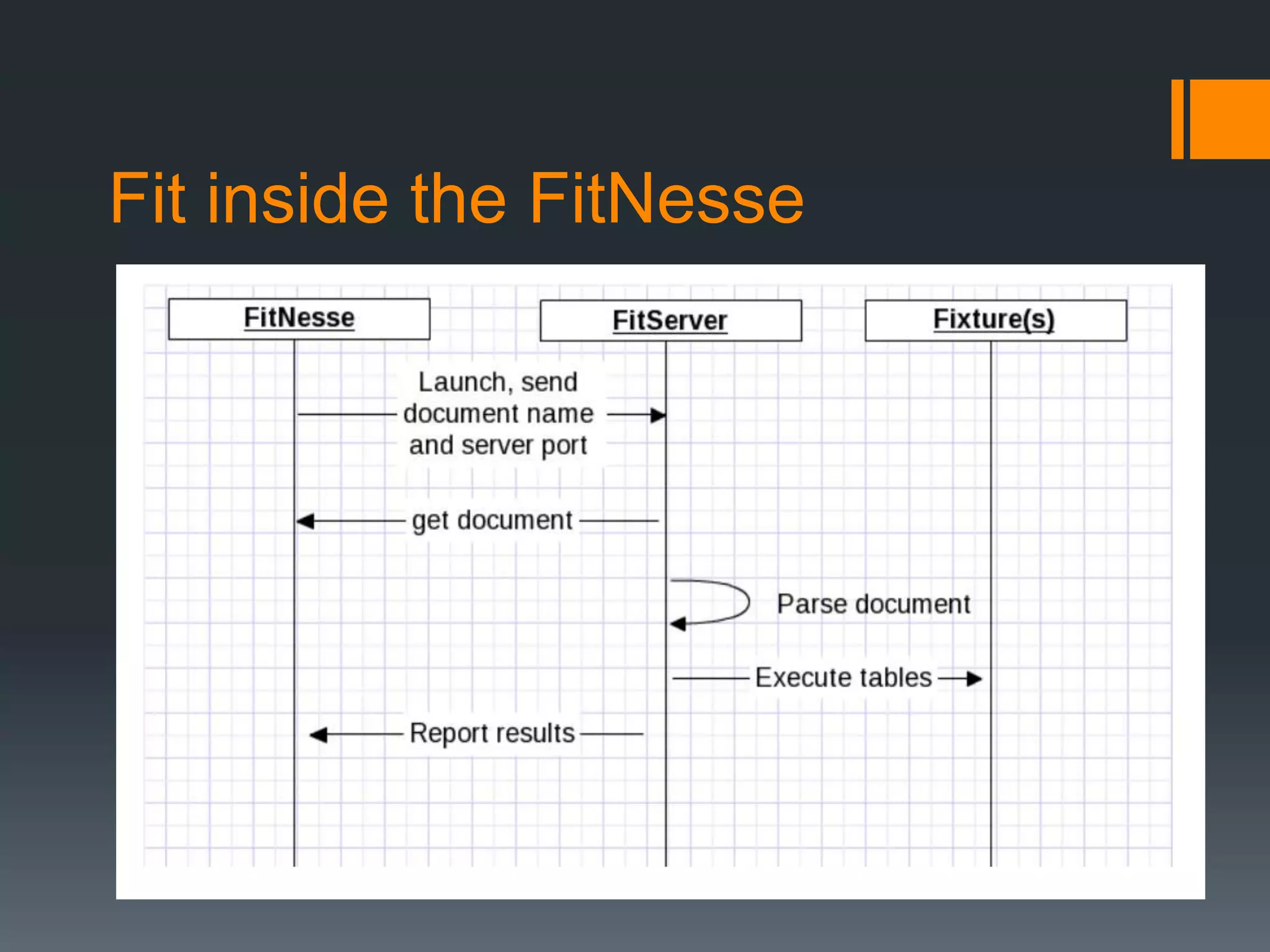 Fit inside the FitNesse

FitNesse

FitServer

Fixture(s)

Launch, send document name and server port

get document

Parse document

Execute tables

Report results